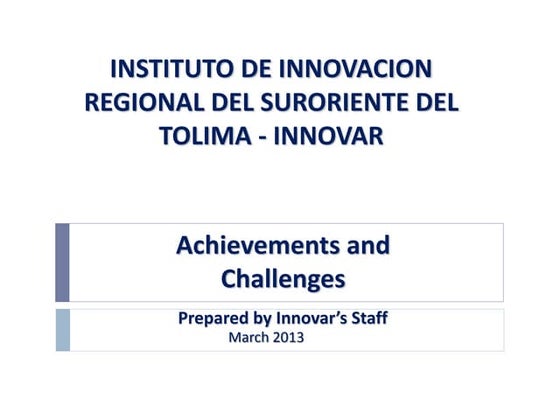 INSTITUTO DE INNOVACION REGIONAL DEL SURORIENTE DEL TOLIMA - INNOVAR

Achievements and Challenges

Prepared by Innovar's Staff
March 2013